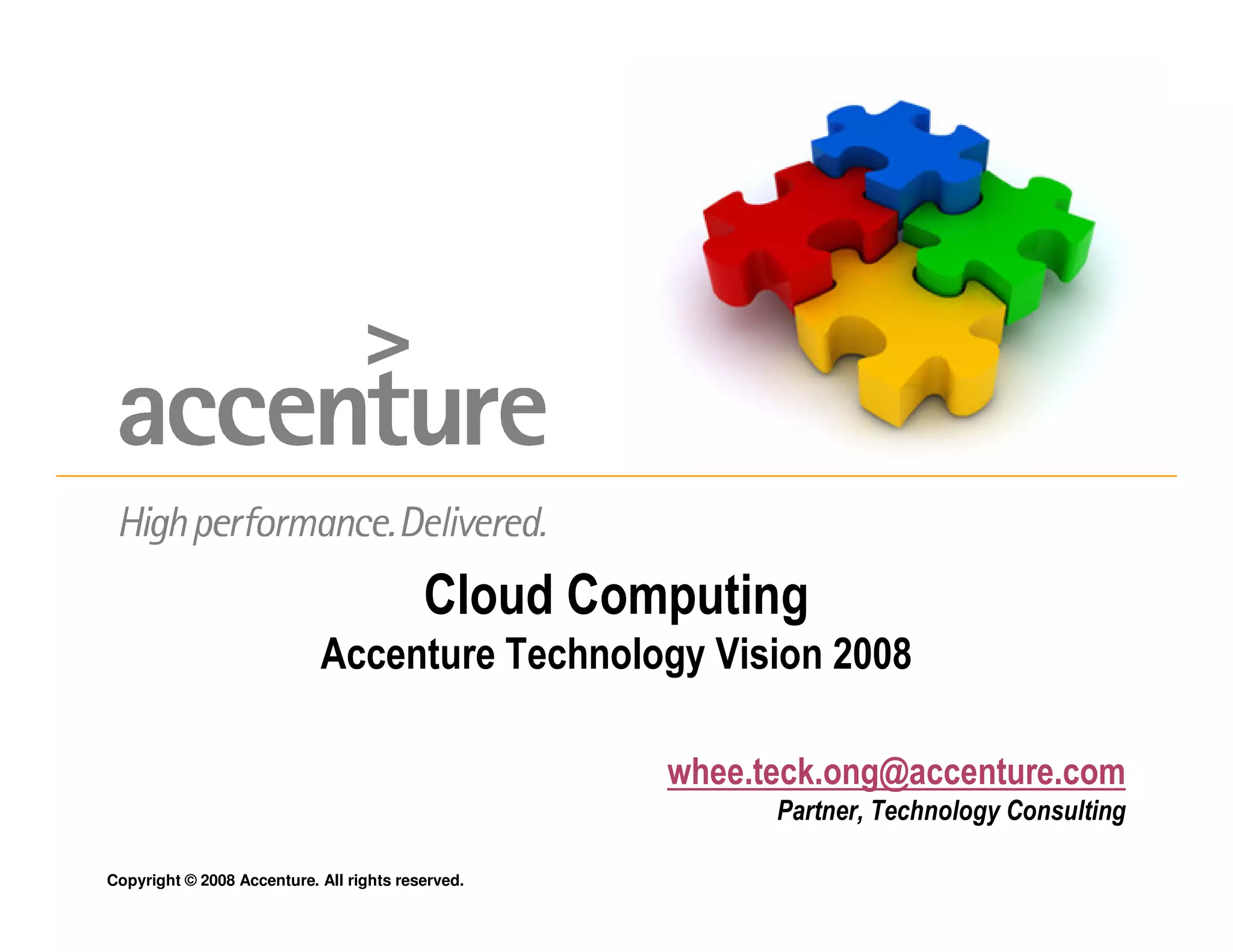 accenture

High performance. Delivered.

Cloud Computing
Accenture Technology Vision 2008

whee.teck.ong@accenture.com
Partner, Technology Consulting

Copyright © 2008 Accenture. All rights reserved.